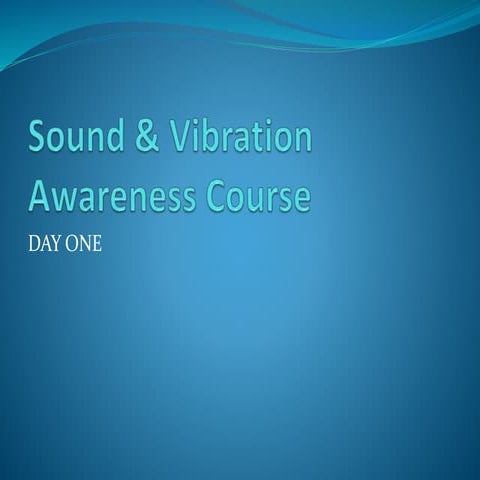 Sound & Vibration Awareness Course

DAY ONE